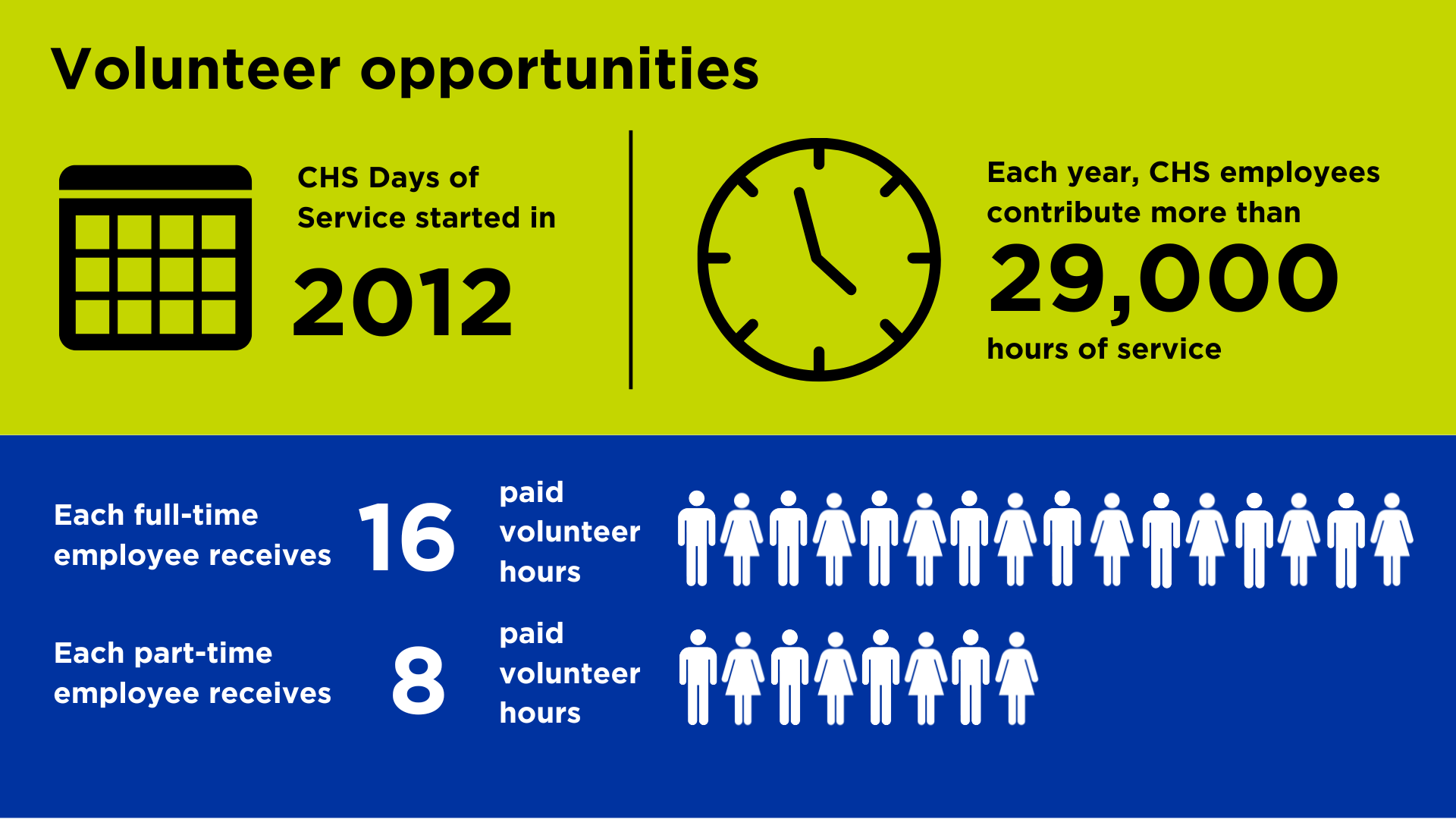 Volunteer opportunities

CHS Days of Service started in 2012

Each year, CHS employees contribute more than 29,000 hours of service

Each full-time employee receives 16 paid volunteer hours

Each part-time employee receives 8 paid volunteer hours